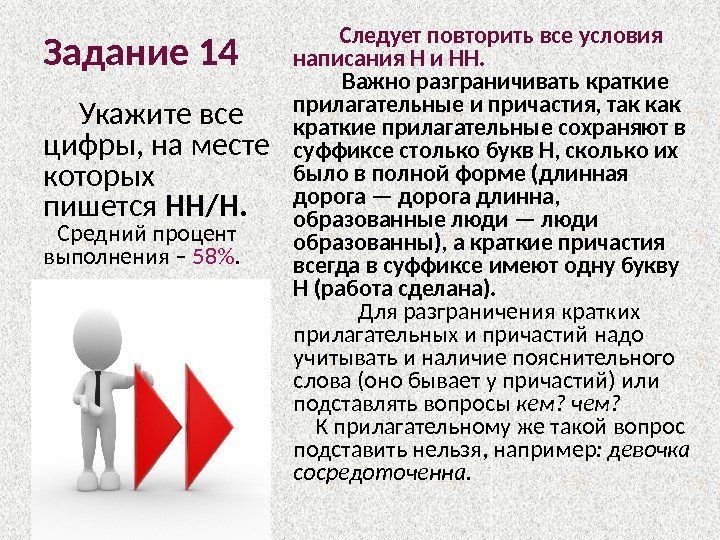 Задание 14

Укажите все цифры, на месте которых пишется НН/Н.

Средний процент выполнения – 58%.

Следует повторить все условия написания Н и НН.

Важно разграничивать краткие прилагательные и причастия, так как краткие прилагательные сохраняют в суффиксе столько букв Н, сколько их было в полной форме (длинная дорога — дорога длинна, образованные люди — люди образованны), а краткие причастия всегда в суффиксе имеют одну букву Н (работа сделана).

Для разграничения кратких прилагательных и причастий надо учитывать и наличие пояснительного слова (оно бывает у причастий) или подставлять вопросы кем? чем?

К прилагательному же такой вопрос подставить нельзя, например: девочка сосредоточенна.